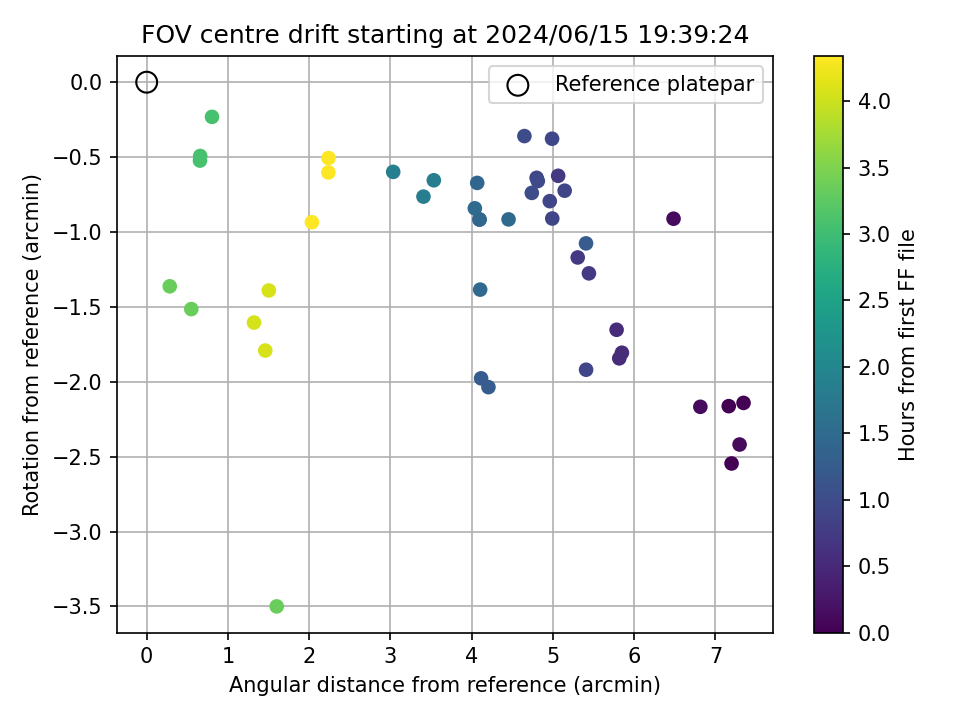 FOV centre drift starting at 2024/06/15 19:39:24

Reference platepar

Rotation from reference (arcmin)

0.0
−0.5
−1.0
−1.5
−2.0
−2.5
−3.0
−3.5

0
1
2
3
4
5
6
7

Angular distance from reference (arcmin)

Hours from first FF file

4.0
3.5
3.0
2.5
2.0
1.5
1.0
0.5
0.0